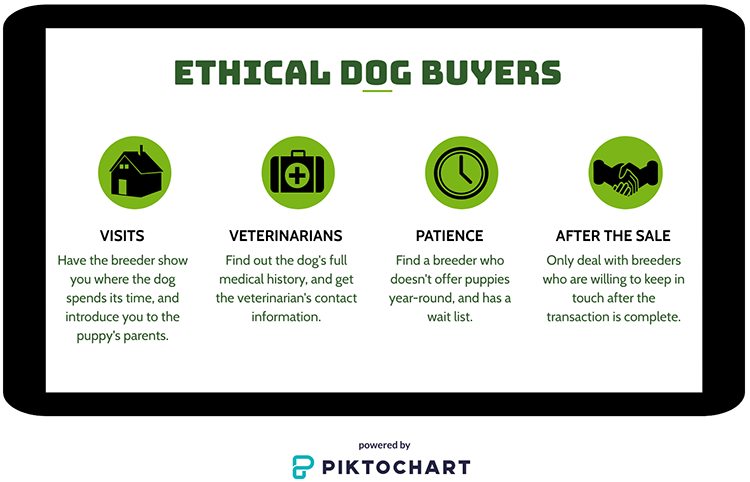 ETHICAL DOG BUYERS

VISITS
Have the breeder show you where the dog spends its time, and introduce you to the puppy's parents.

VETERINARIANS
Find out the dog's full medical history, and get the veterinarian's contact information.

PATIENCE
Find a breeder who doesn't offer puppies year-round, and has a wait list.

AFTER THE SALE
Only deal with breeders who are willing to keep in touch after the transaction is complete.

powered by
PIKTOCHART